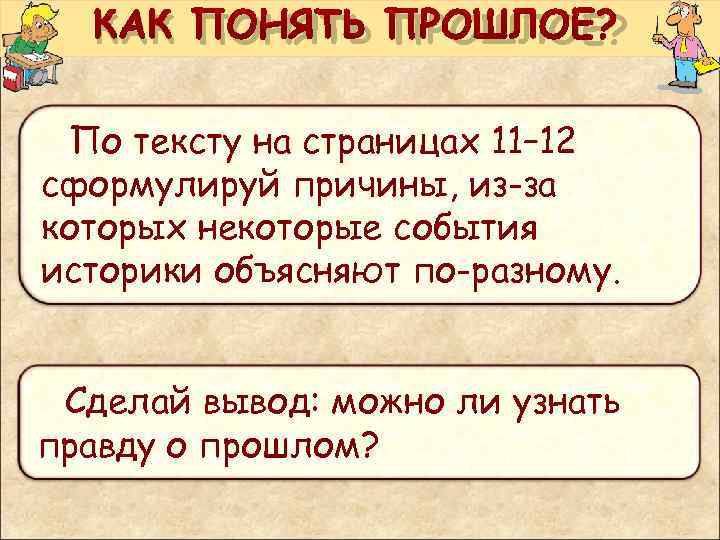 КАК ПОНЯТЬ ПРОШЛОЕ?

По тексту на страницах 11–12 сформулируй причины, из-за которых некоторые события историки объясняют по-разному.

Сделай вывод: можно ли узнать правду о прошлом?